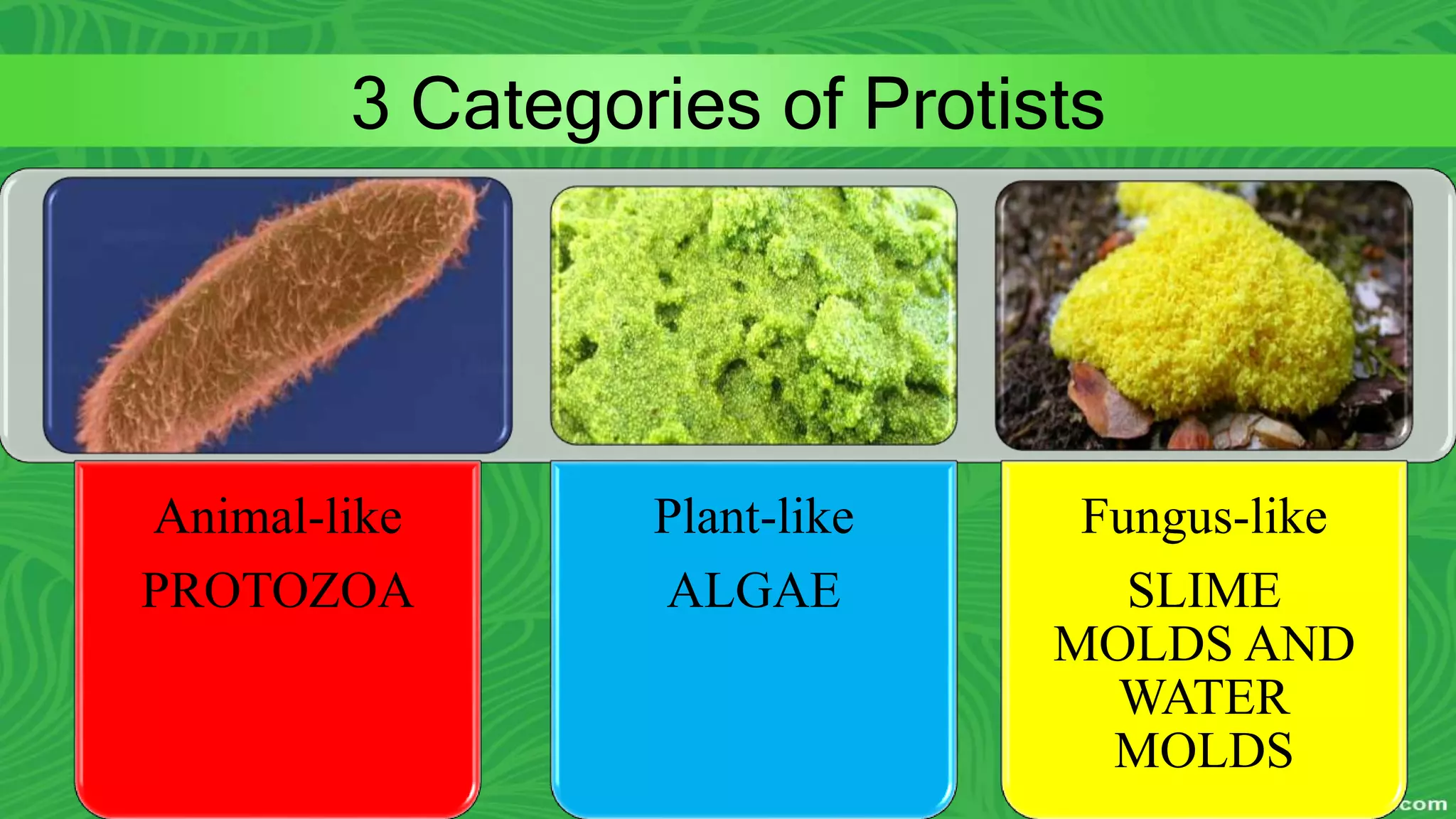 3 Categories of Protists

Animal-like
PROTOZOA

Plant-like
ALGAE

Fungus-like
SLIME MOLDS AND WATER MOLDS

com